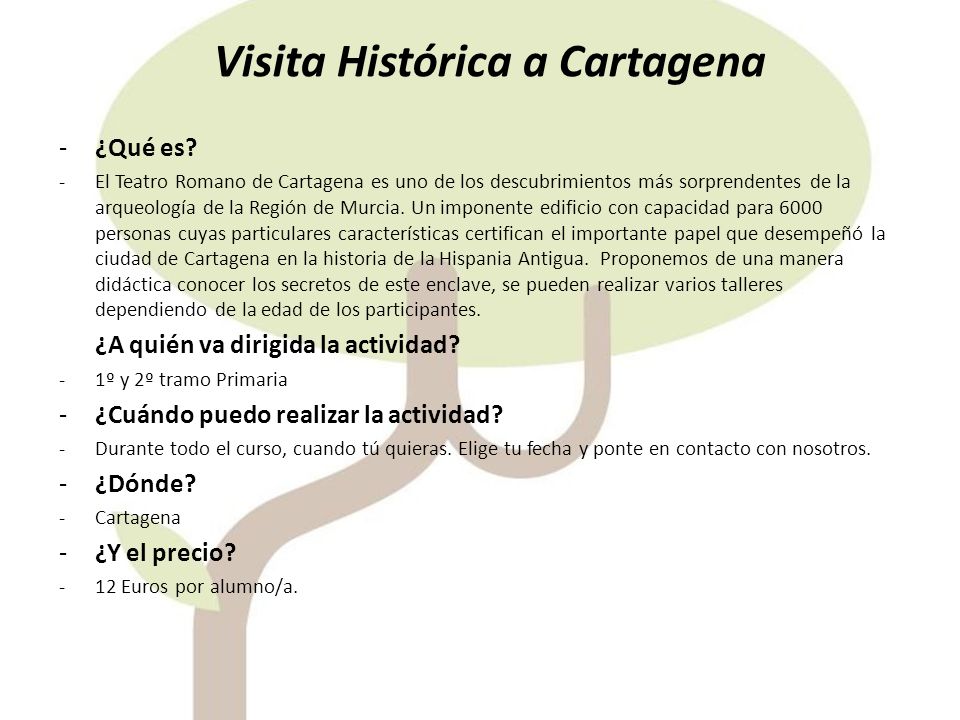 Visita Histórica a Cartagena

- ¿Qué es?

- El Teatro Romano de Cartagena es uno de los descubrimientos más sorprendentes de la arqueología de la Región de Murcia. Un imponente edificio con capacidad para 6000 personas cuyas particulares características certifican el importante papel que desempeñó la ciudad de Cartagena en la historia de la Hispania Antigua. Proponemos de una manera didáctica conocer los secretos de este enclave, se pueden realizar varios talleres dependiendo de la edad de los participantes.

¿A quién va dirigida la actividad?

- 1º y 2º tramo Primaria

- ¿Cuándo puedo realizar la actividad?

- Durante todo el curso, cuando tú quieras. Elige tu fecha y ponte en contacto con nosotros.

- ¿Dónde?

- Cartagena

- ¿Y el precio?

- 12 Euros por alumno/a.